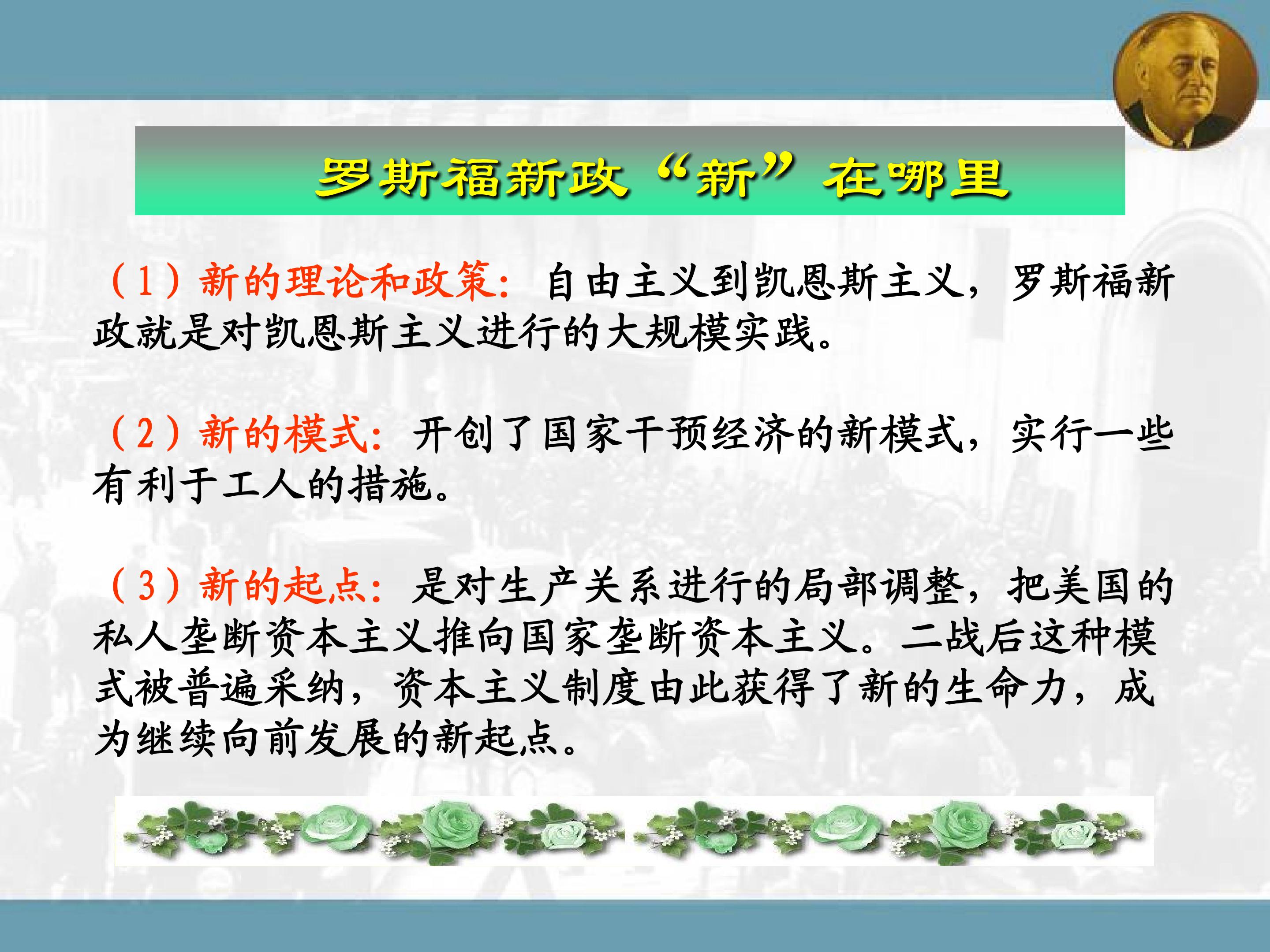 罗斯福新政“新”在哪里

（1）新的理论和政策：自由主义到凯恩斯主义，罗斯福新政就是对凯恩斯主义进行的大规模实践。

（2）新的模式：开创了国家干预经济的新模式，实行一些有利于工人的措施。

（3）新的起点：是对生产关系进行的局部调整，把美国的私人垄断资本主义推向国家垄断资本主义。二战后这种模式被普遍采纳，资本主义制度由此获得了新的生命力，成为继续向前发展的新起点。